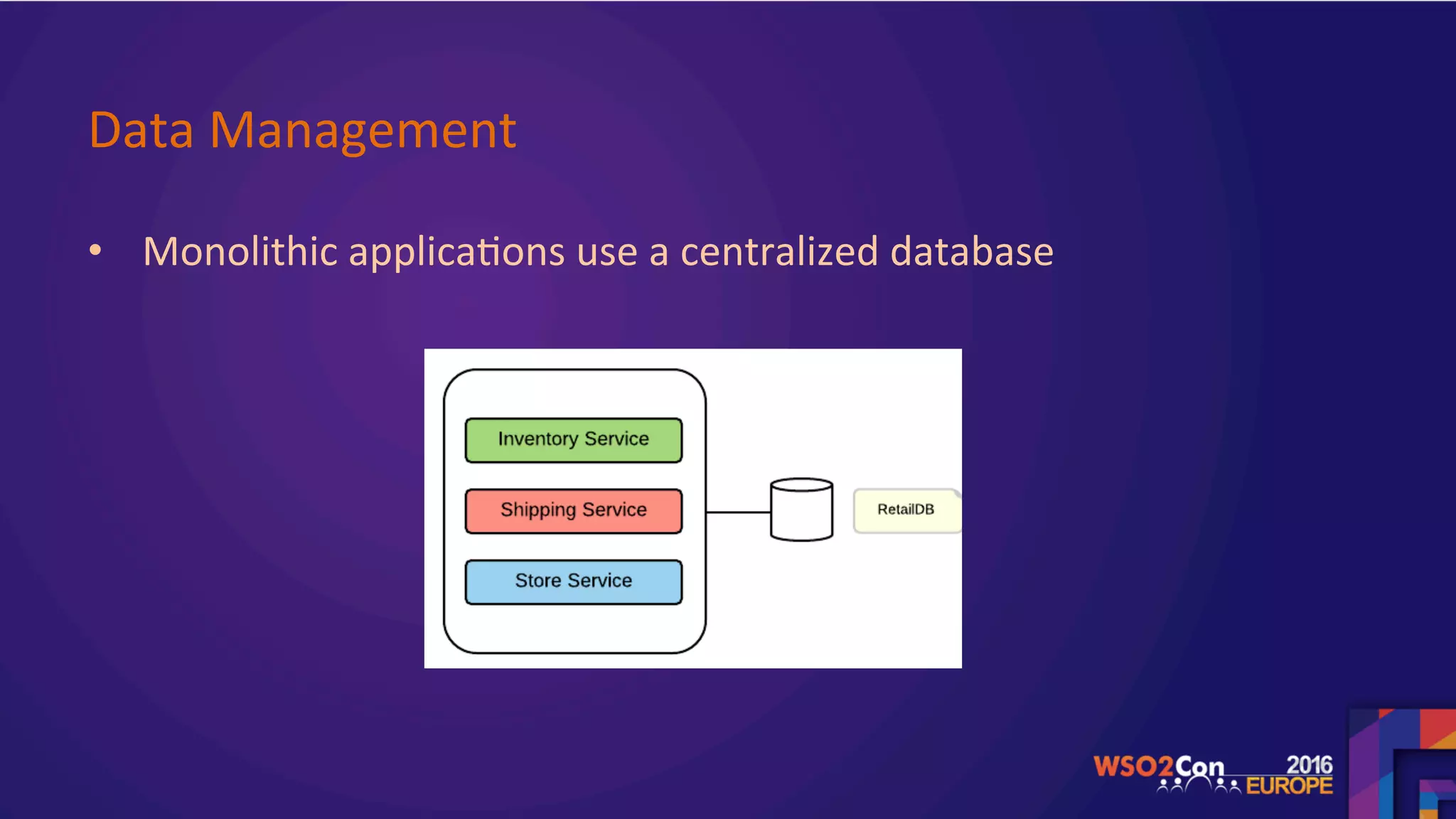 Data Management

• Monolithic applications use a centralized database

Inventory Service

Shipping Service

Store Service

RetailDB

WSO2Con 2016 EUROPE